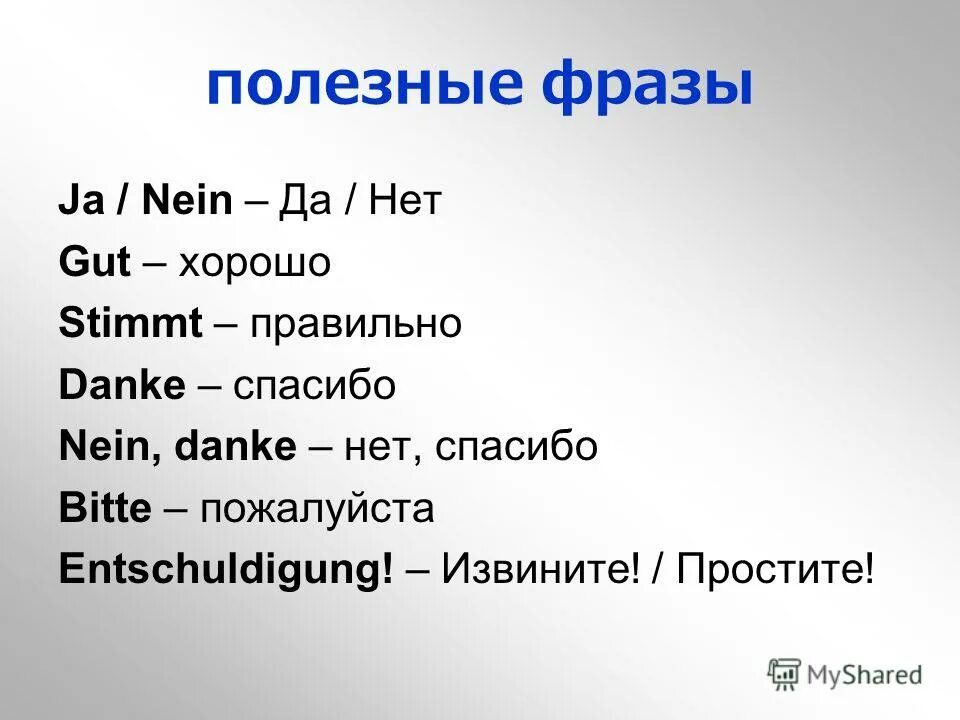 полезные фразы

Ja / Nein – Да / Нет
Gut – хорошо
Stimmt – правильно
Danke – спасибо
Nein, danke – нет, спасибо
Bitte – пожалуйста
Entschuldigung! – Извините! / Простите!

MyShared